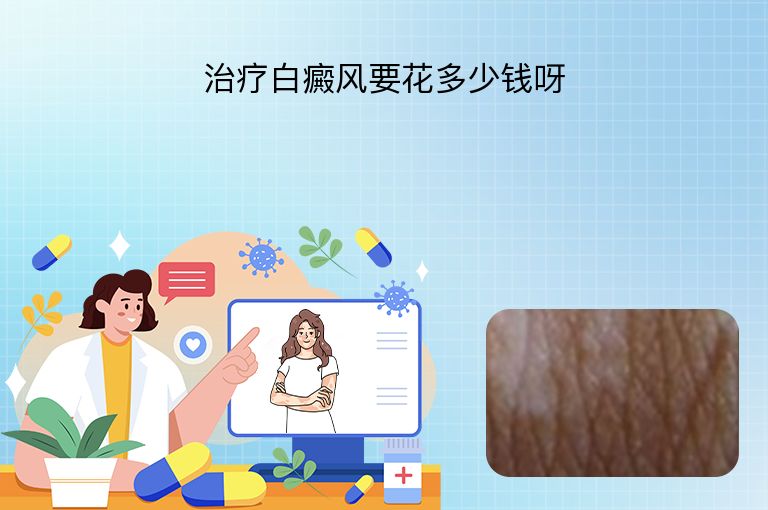 治疗白癜风要花多少钱呀